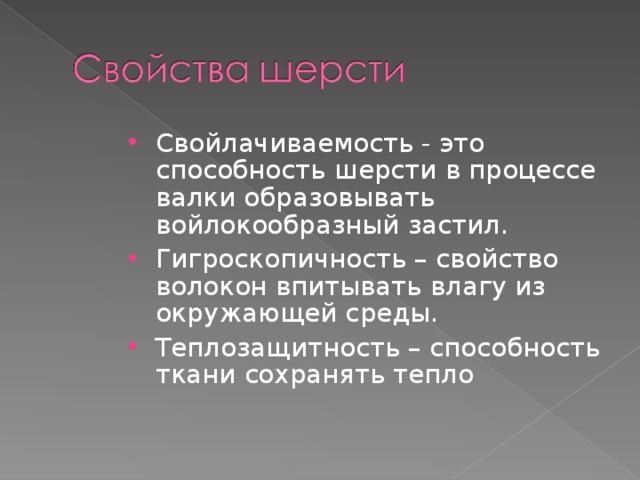 Свойства шерсти

• Свойлачиваемость - это способность шерсти в процессе валки образовывать войлокообразный застил.
• Гигроскопичность – свойство волокон впитывать влагу из окружающей среды.
• Теплозащитность – способность ткани сохранять тепло